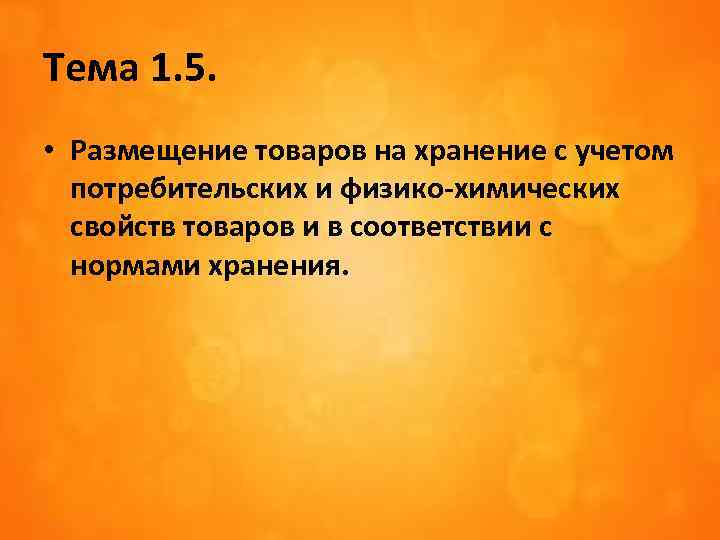 Тема 1.5.

• Размещение товаров на хранение с учетом потребительских и физико-химических свойств товаров и в соответствии с нормами хранения.